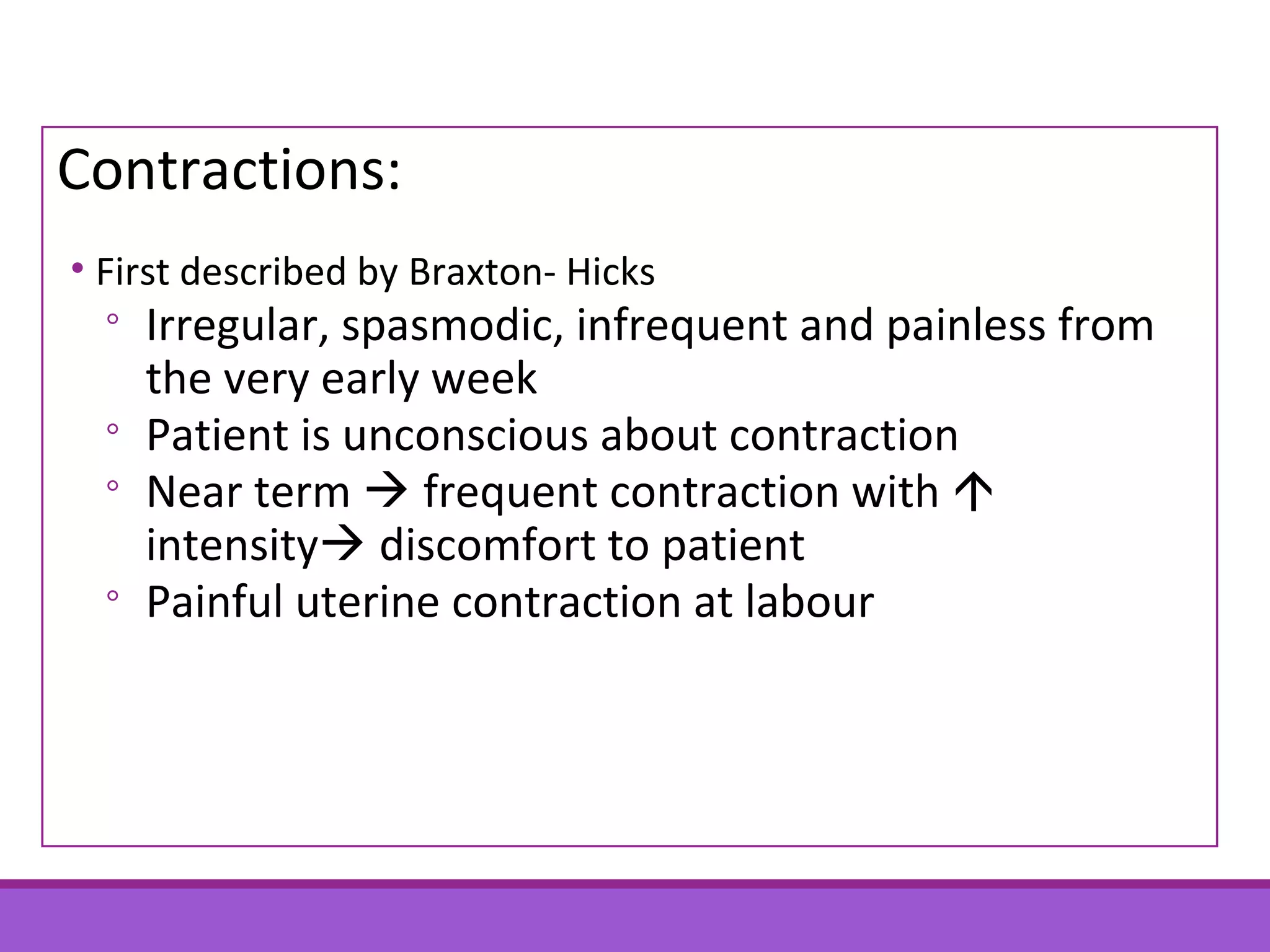 Contractions:

• First described by Braxton- Hicks
  ◦ Irregular, spasmodic, infrequent and painless from the very early week
  ◦ Patient is unconscious about contraction
  ◦ Near term → frequent contraction with ↑ intensity→ discomfort to patient
  ◦ Painful uterine contraction at labour